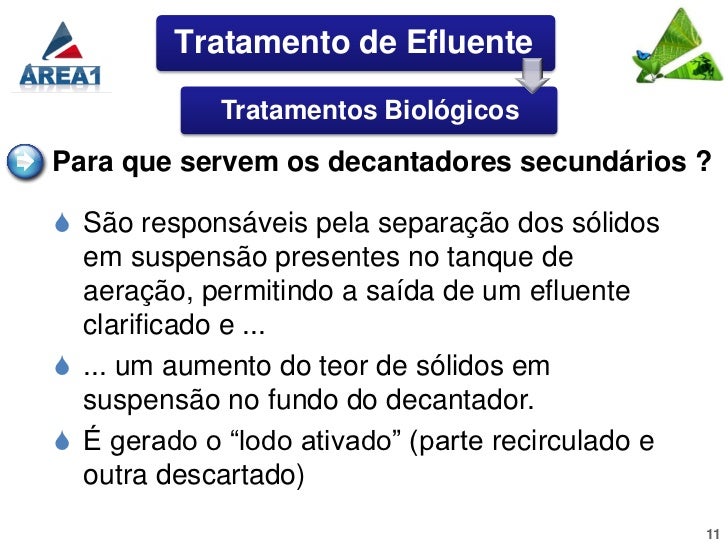 AREA1

Tratamento de Efluente

Tratamentos Biológicos

Para que servem os decantadores secundários ?

São responsáveis pela separação dos sólidos em suspensão presentes no tanque de aeração, permitindo a saída de um efluente clarificado e ...

... um aumento do teor de sólidos em suspensão no fundo do decantador.

É gerado o “lodo ativado” (parte recirculado e outra descartado)

11